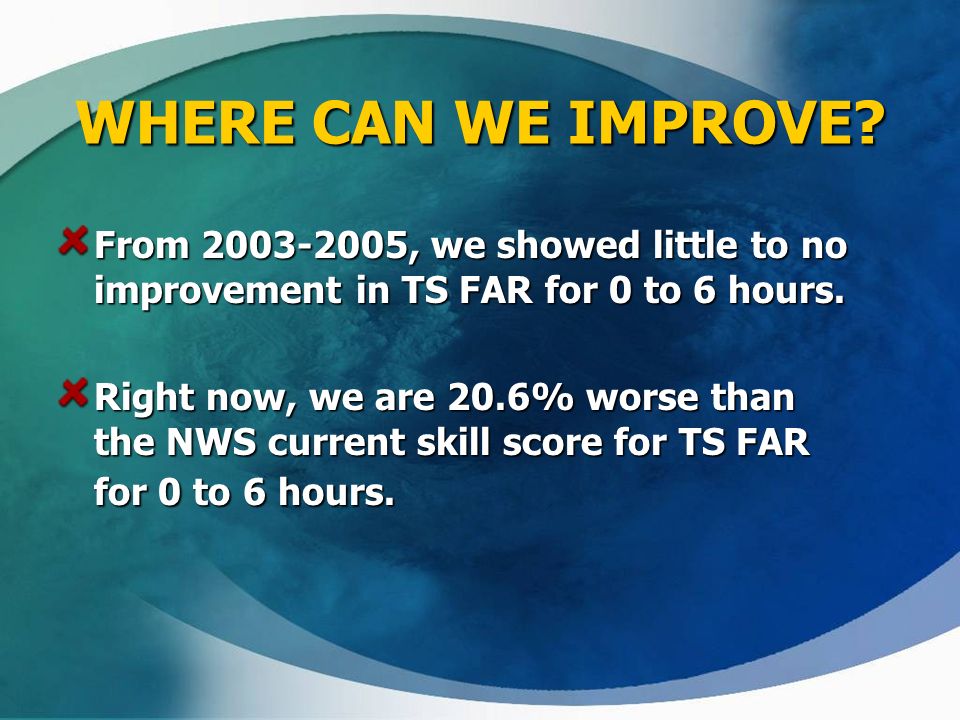 WHERE CAN WE IMPROVE?

From 2003-2005, we showed little to no improvement in TS FAR for 0 to 6 hours.

Right now, we are 20.6% worse than the NWS current skill score for TS FAR for 0 to 6 hours.